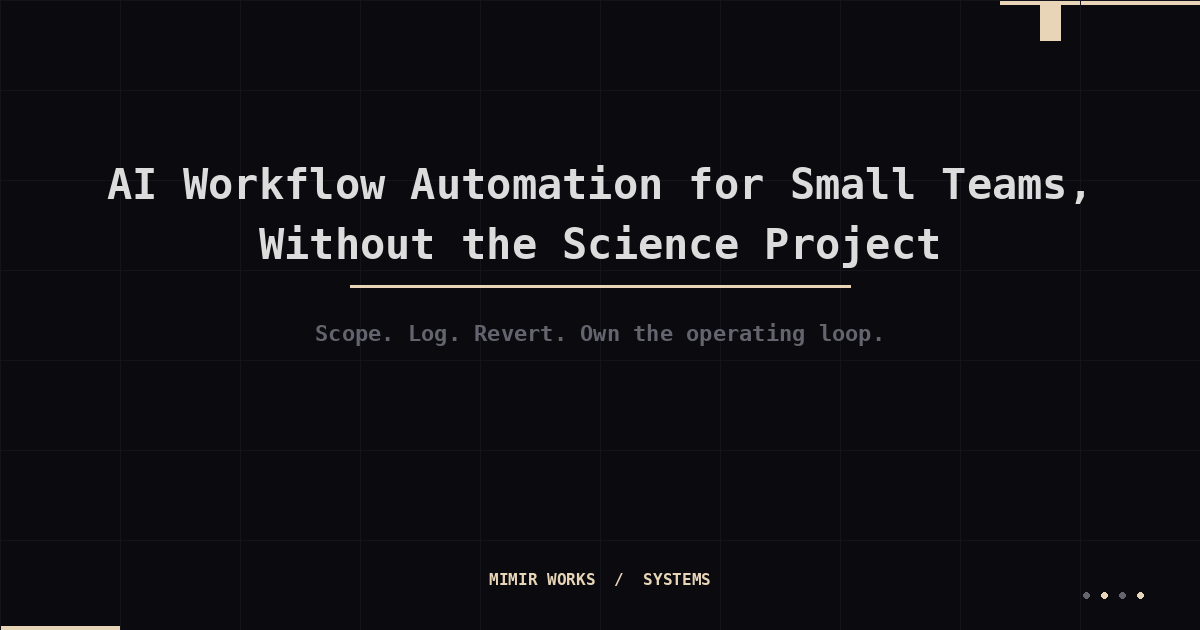 AI Workflow Automation for Small Teams, Without the Science Project

Scope. Log. Revert. Own the operating loop.

MIMIR WORKS / SYSTEMS